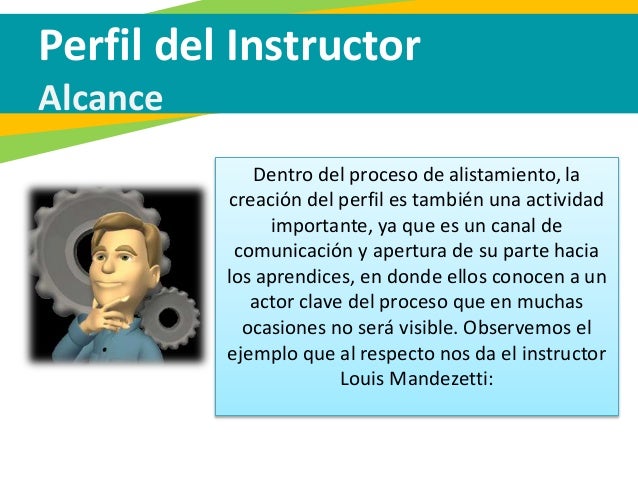 Perfil del Instructor
Alcance

Dentro del proceso de alistamiento, la creación del perfil es también una actividad importante, ya que es un canal de comunicación y apertura de su parte hacia los aprendices, en donde ellos conocen a un actor clave del proceso que en muchas ocasiones no será visible. Observemos el ejemplo que al respecto nos da el instructor Louis Mandezetti: